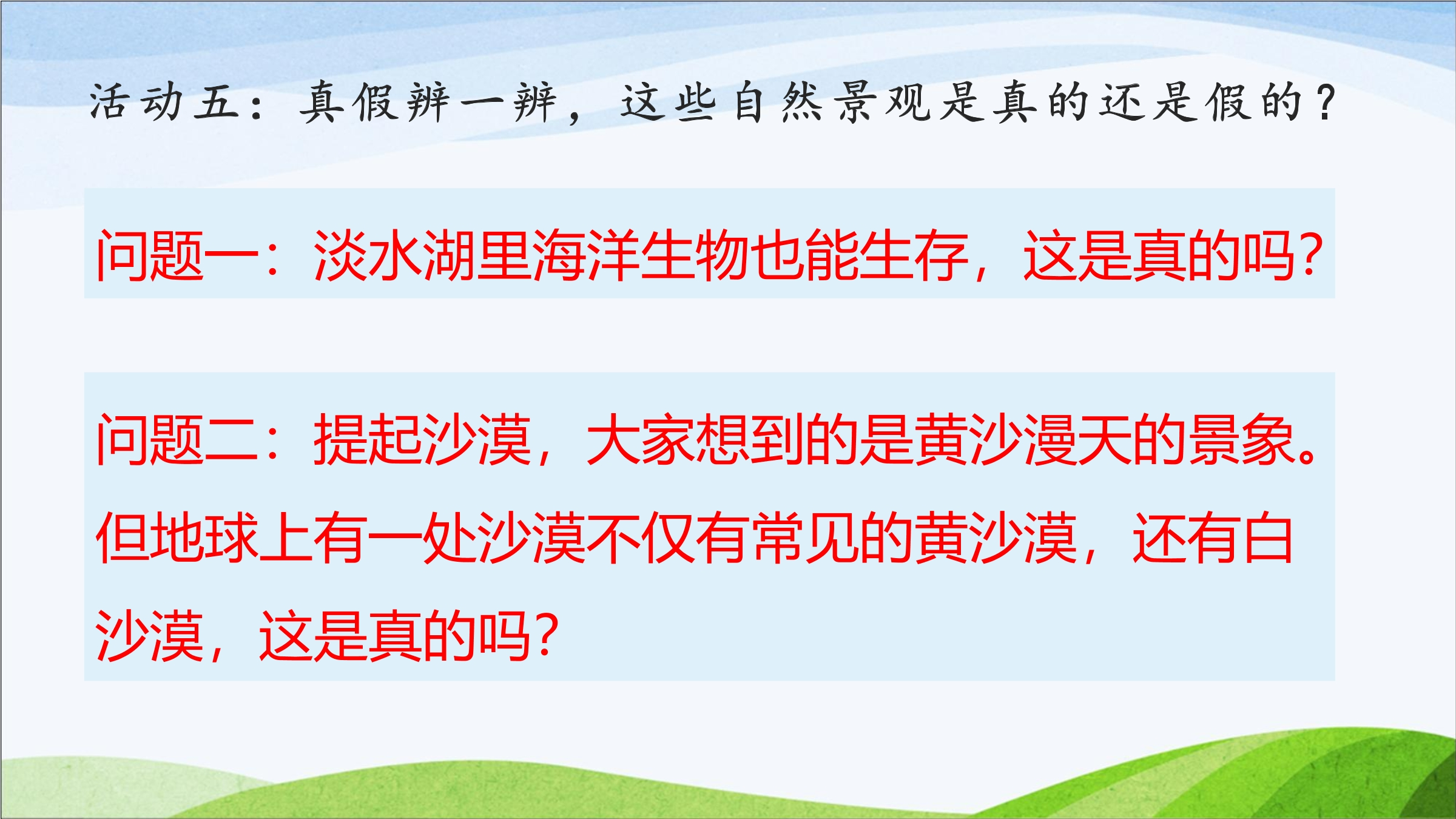 活动五：真假辨一辨，这些自然景观是真的还是假的？

问题一：淡水湖里海洋生物也能生存，这是真的吗？

问题二：提起沙漠，大家想到的是黄沙漫天的景象。但地球上有一处沙漠不仅有常见的黄沙漠，还有白沙漠，这是真的吗？